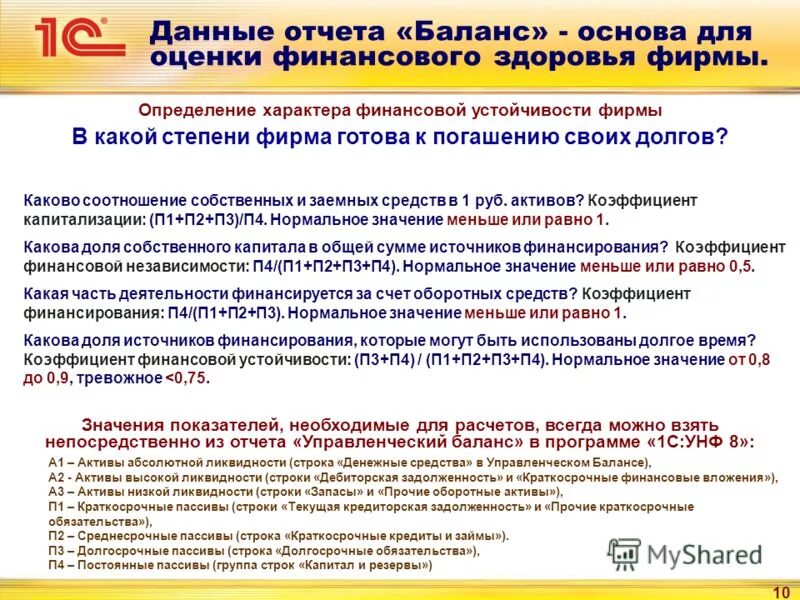 1С

Данные отчета «Баланс» - основа для оценки финансового здоровья фирмы.

Определение характера финансовой устойчивости фирмы

В какой степени фирма готова к погашению своих долгов?

Каково соотношение собственных и заемных средств в 1 руб. активов? Коэффициент капитализации: (П1+П2+П3)/П4. Нормальное значение меньше или равно 1.

Какова доля собственного капитала в общей сумме источников финансирования? Коэффициент финансовой независимости: П4/(П1+П2+П3+П4). Нормальное значение меньше или равно 0,5.

Какая часть деятельности финансируется за счет оборотных средств? Коэффициент финансирования: П4/(П1+П2+П3). Нормальное значение меньше или равно 1.

Какова доля источников финансирования, которые могут быть использованы долгое время? Коэффициент финансовой устойчивости: (П3+П4) / (П1+П2+П3+П4). Нормальное значение от 0,8 до 0,9, тревожное <0,75.

Значения показателей, необходимые для расчетов, всегда можно взять непосредственно из отчета «Управленческий баланс» в программе «1С:УНФ 8»:

А1 – Активы абсолютной ликвидности (строка «Денежные средства» в Управленческом Балансе),
А2 - Активы высокой ликвидности (строки «Дебиторская задолженность» и «Краткосрочные финансовые вложения»),
А3 – Активы низкой ликвидности (строки «Запасы» и «Прочие оборотные активы»),
П1 – Краткосрочные пассивы (строки «Текущая кредиторская задолженность» и «Прочие краткосрочные обязательства»),
П2 – Среднесрочные пассивы (строка «Краткосрочные кредиты и займы»).
П3 – Долгосрочные пассивы (строка «Долгосрочные обязательства»),
П4 – Постоянные пассивы (группа строк «Капитал и резервы»)

MyShared

10